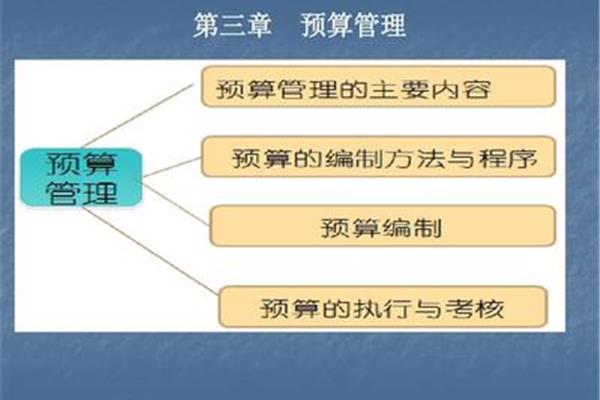 第三章　预算管理

预算管理

预算管理的主要内容

预算的编制方法与程序

预算编制

预算的执行与考核